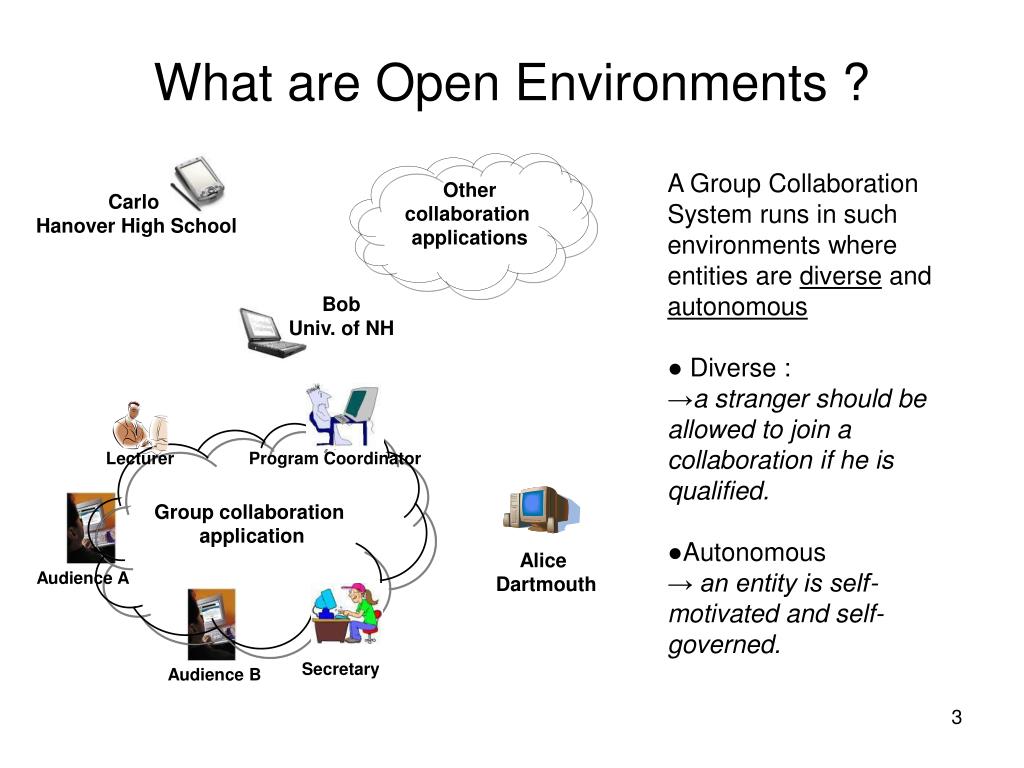 What are Open Environments ?

Carlo
Hanover High School

Other collaboration applications

Bob
Univ. of NH

Lecturer

Program Coordinator

Group collaboration application

Audience A

Audience B

Secretary

Alice
Dartmouth

A Group Collaboration System runs in such environments where entities are diverse and autonomous

● Diverse :
→a stranger should be allowed to join a collaboration if he is qualified.

●Autonomous
→ an entity is self-motivated and self-governed.

3